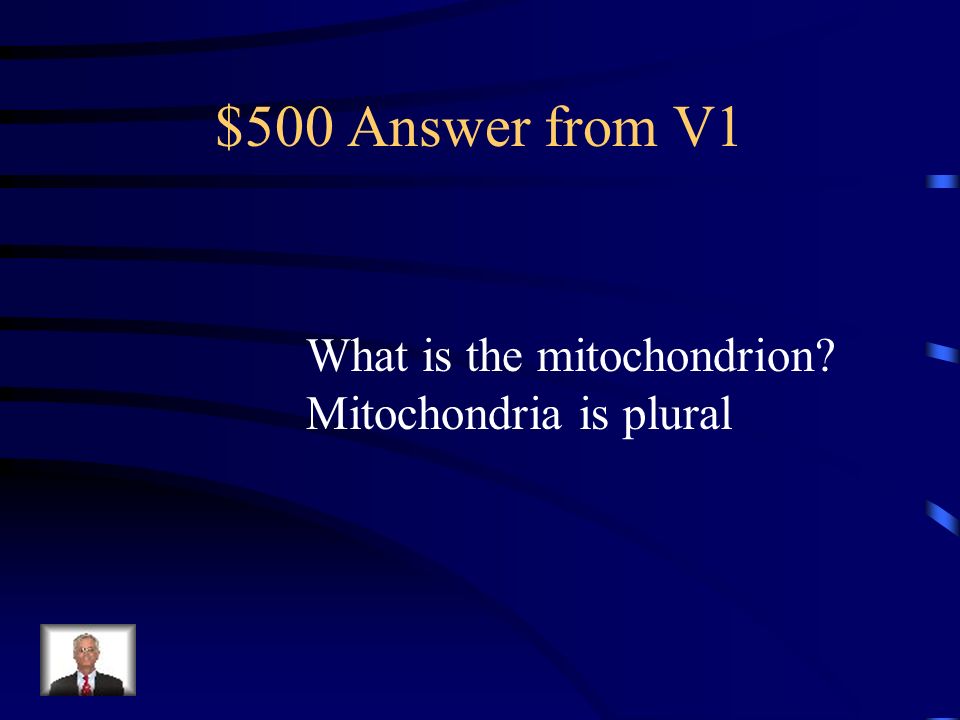 \$500 Answer from V1

What is the mitochondrion?
Mitochondria is plural